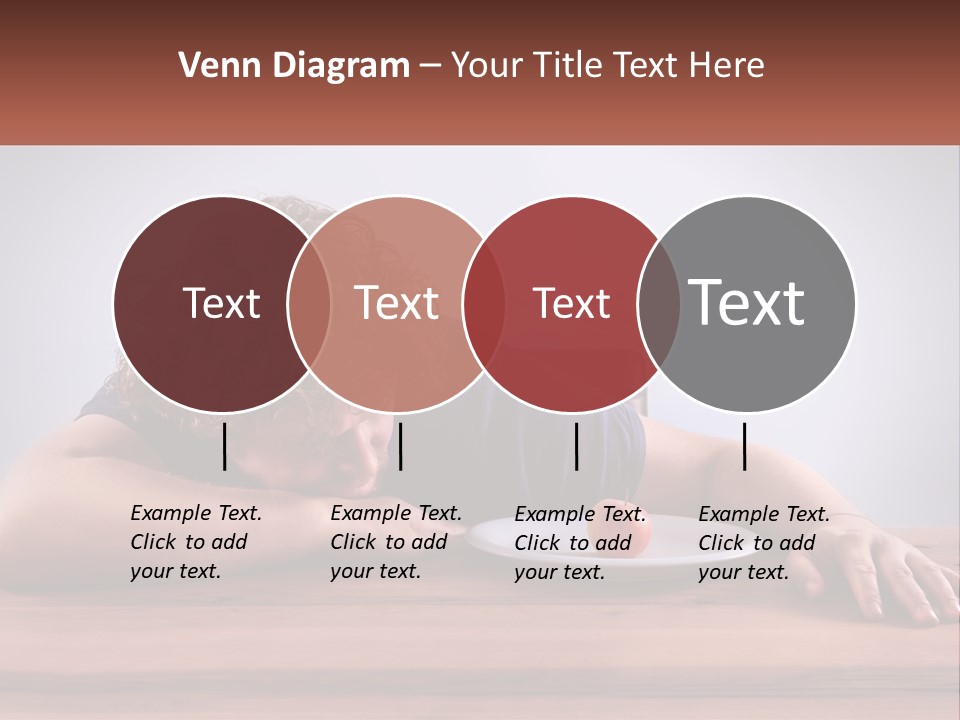 Venn Diagram – Your Title Text Here

Text

Text

Text

Text

Example Text. Click to add your text.

Example Text. Click to add your text.

Example Text. Click to add your text.

Example Text. Click to add your text.